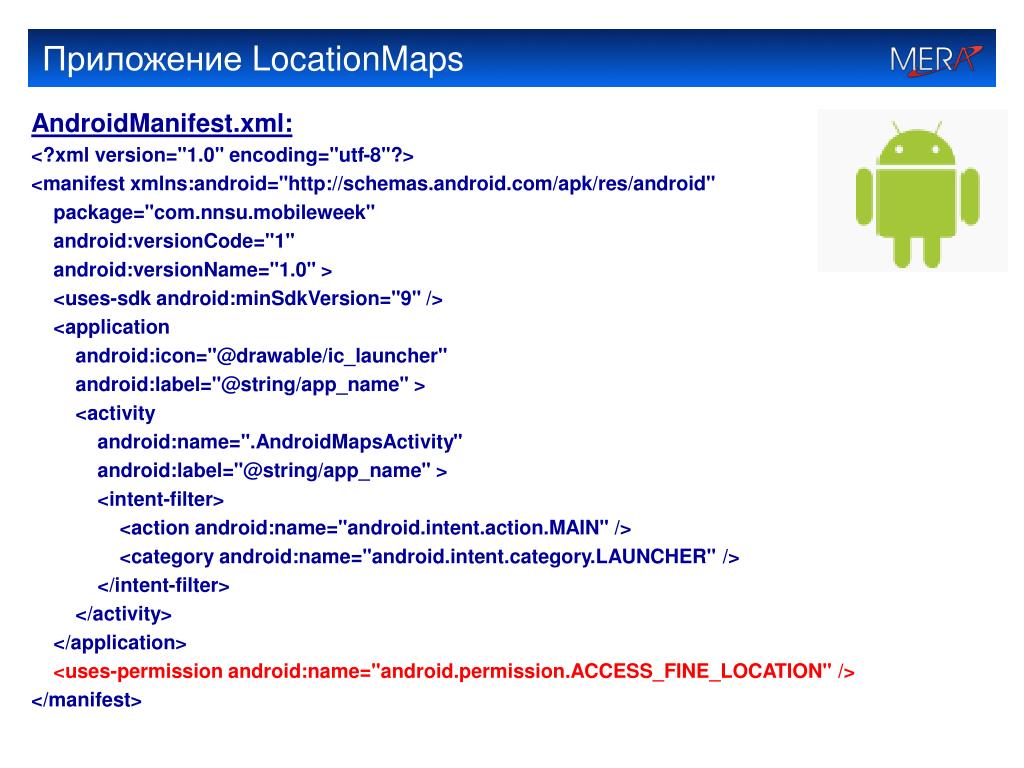 Приложение LocationMaps

MERA

AndroidManifest.xml:

<?xml version="1.0" encoding="utf-8"?>
<manifest xmlns:android="http://schemas.android.com/apk/res/android"
package="com.nnsu.mobileweek"
android:versionCode="1"
android:versionName="1.0" >
<uses-sdk android:minSdkVersion="9" />
<application
android:icon="@drawable/ic_launcher"
android:label="@string/app_name" >
<activity
android:name=".AndroidMapsActivity"
android:label="@string/app_name" >
<intent-filter>
<action android:name="android.intent.action.MAIN" />
<category android:name="android.intent.category.LAUNCHER" />
</intent-filter>
</activity>
</application>
<uses-permission android:name="android.permission.ACCESS_FINE_LOCATION" />
</manifest>